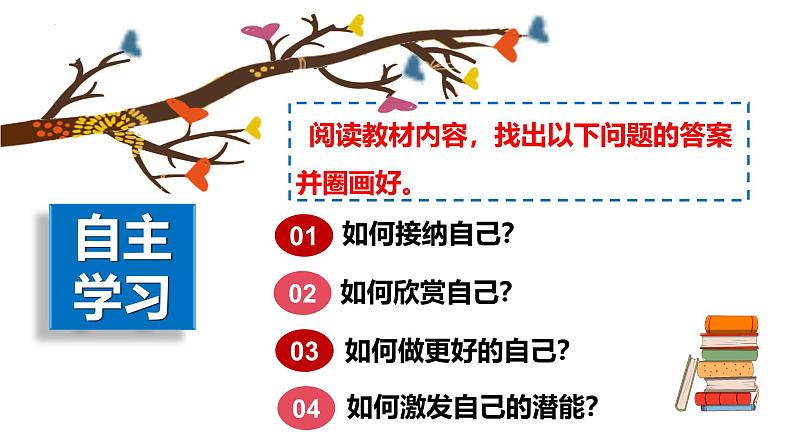 阅读教材内容，找出以下问题的答案并圈画好。

自主学习

01 如何接纳自己?

02 如何欣赏自己?

03 如何做更好的自己?

04 如何激发自己的潜能?